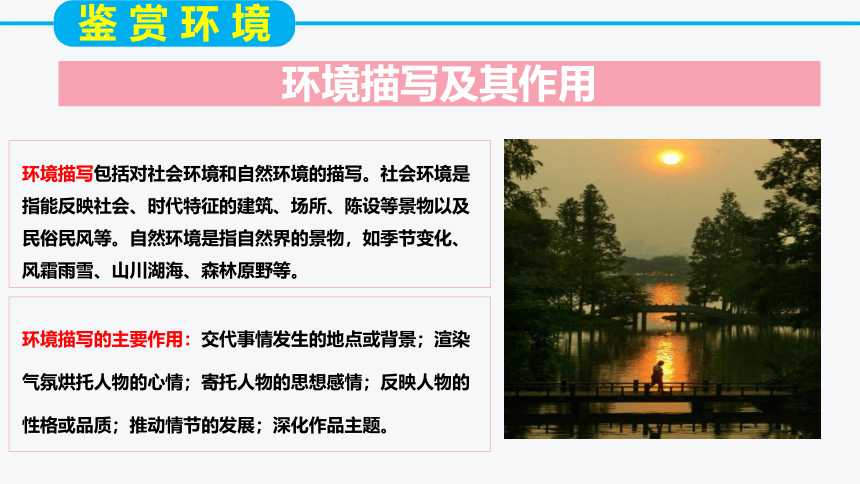 鉴赏环境

环境描写及其作用

环境描写包括对社会环境和自然环境的描写。社会环境是指能反映社会、时代特征的建筑、场所、陈设等景物以及民俗民风等。自然环境是指自然界的景物，如季节变化、风霜雨雪、山川湖海、森林原野等。

环境描写的主要作用：交代事情发生的地点或背景；渲染气氛烘托人物的心情；寄托人物的思想感情；反映人物的性格或品质；推动情节的发展；深化作品主题。